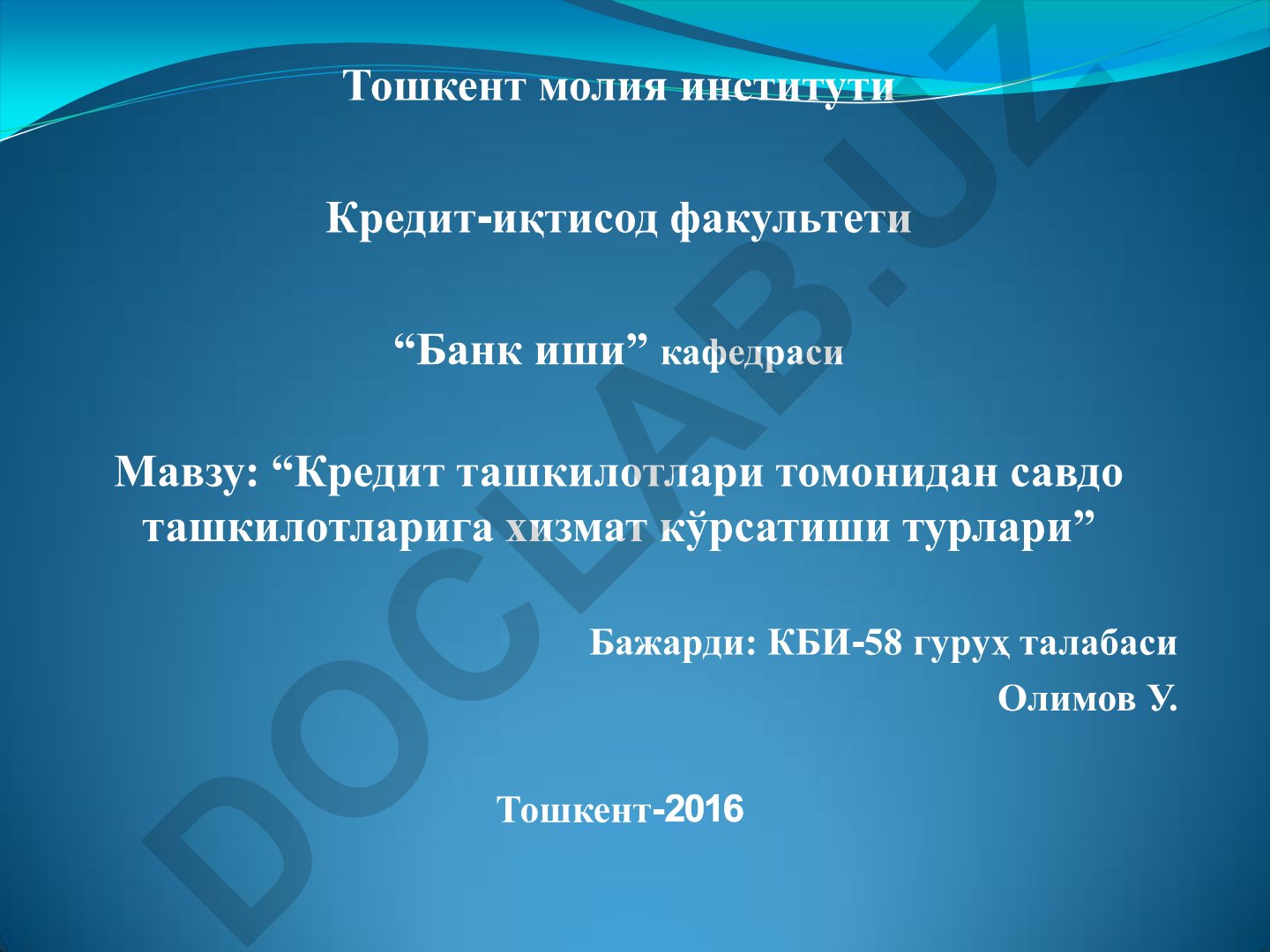 Тошкент молия институти

Кредит-иқтисод факультети

“Банк иши” кафедраси

Мавзу: “Кредит ташкилотлари томонидан савдо ташкилотларига хизмат кўрсатиши турлари”

Бажарди: КБИ-58 гуруҳ талабаси

Олимов У.

Тошкент-2016

DOCLAB.UZ